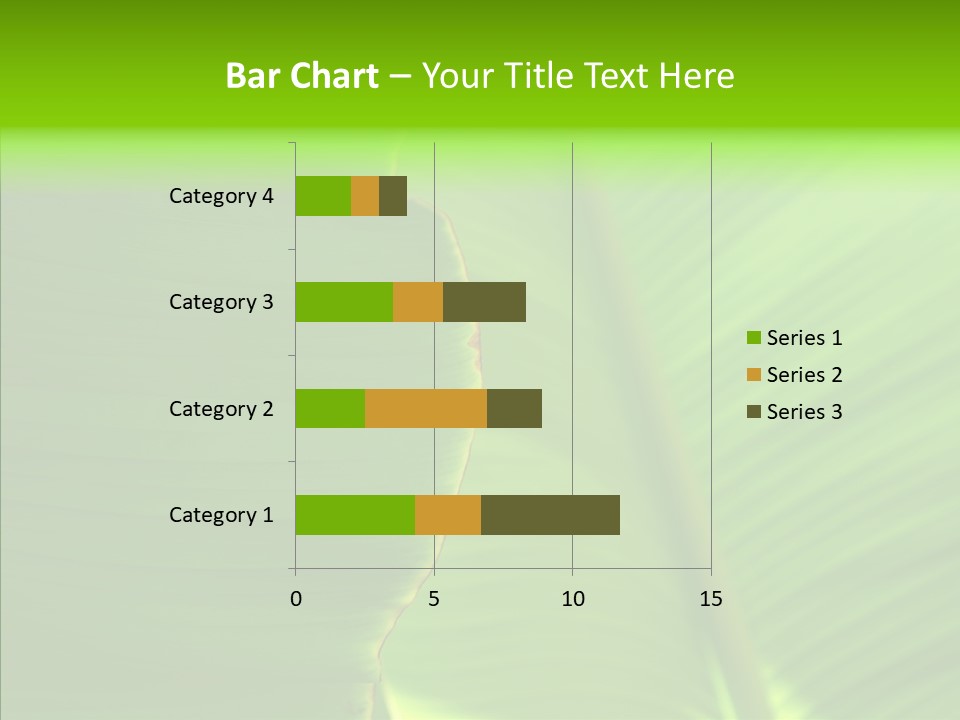 Bar Chart – Your Title Text Here

Category 4
Category 3
Category 2
Category 1

0
5
10
15

Series 1
Series 2
Series 3